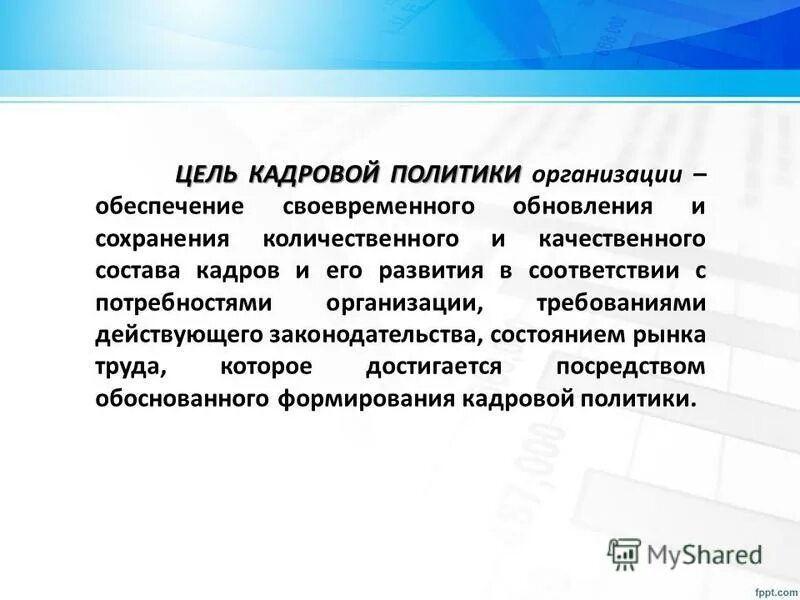 ЦЕЛЬ КАДРОВОЙ ПОЛИТИКИ организации – обеспечение своевременного обновления и сохранения количественного и качественного состава кадров и его развития в соответствии с потребностями организации, требованиями действующего законодательства, состоянием рынка труда, которое достигается посредством обоснованного формирования кадровой политики.

MyShared

fppt.com